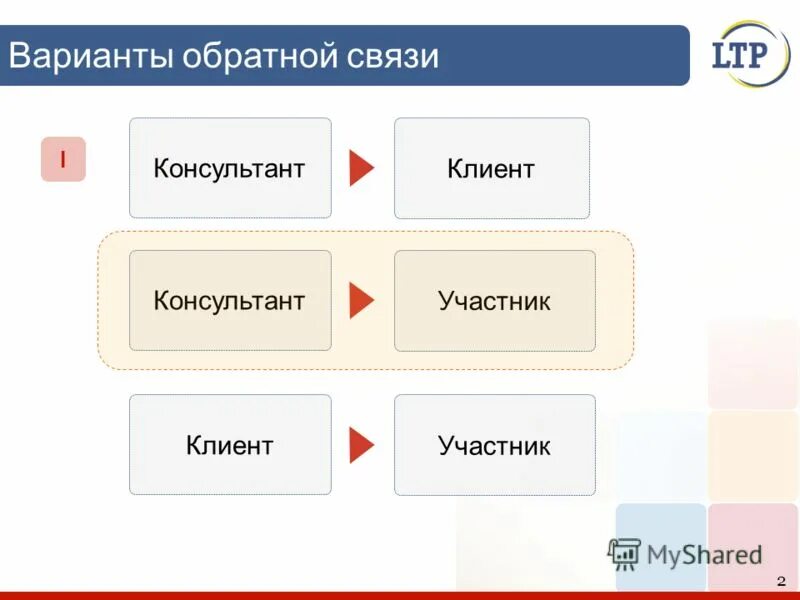 Варианты обратной связи

LTP

I

Консультант

Клиент

Консультант

Участник

Клиент

Участник

MyShared

2